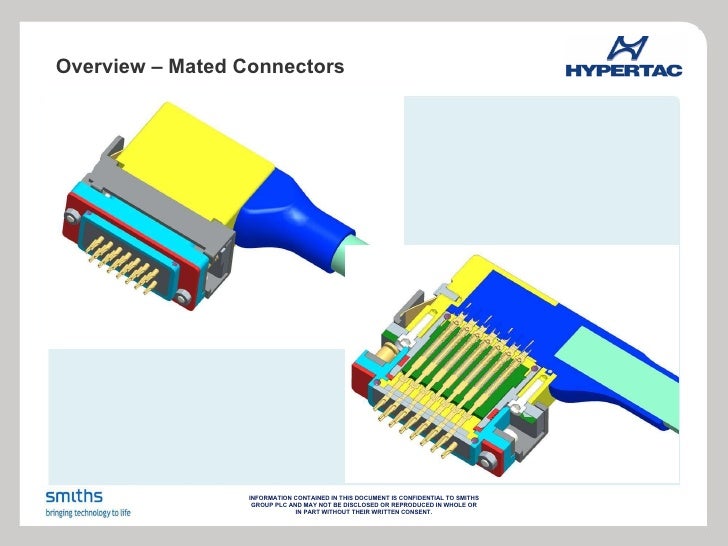 Overview – Mated Connectors

HYPERTAC

smiths
bringing technology to life

INFORMATION CONTAINED IN THIS DOCUMENT IS CONFIDENTIAL TO SMITHS GROUP PLC AND MAY NOT BE DISCLOSED OR REPRODUCED IN WHOLE OR IN PART WITHOUT THEIR WRITTEN CONSENT.